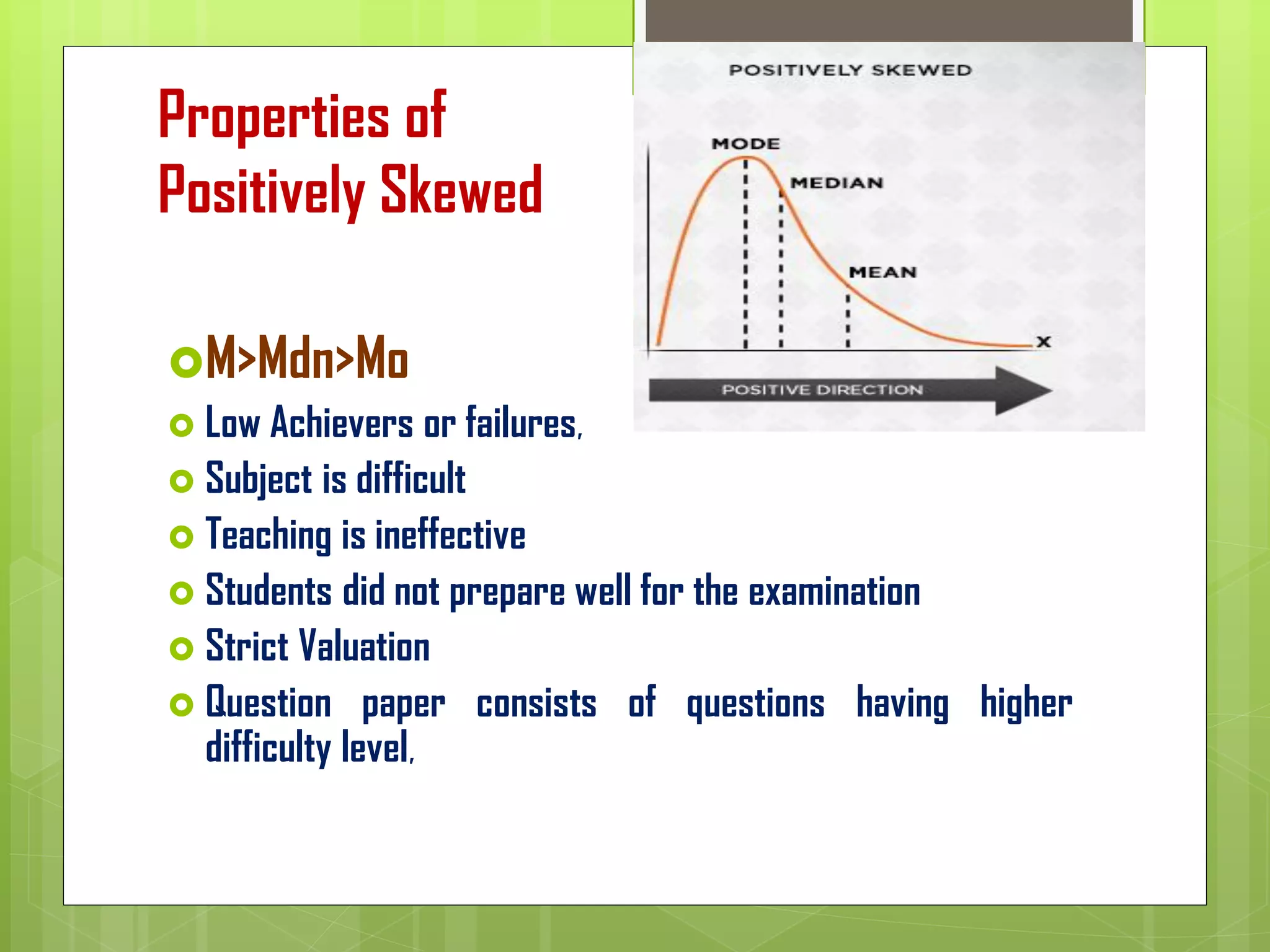 Properties of Positively Skewed

POSITIVELY SKEWED

MODE

MEDIAN

MEAN

X

POSITIVE DIRECTION

M>Mdn>Mo

Low Achievers or failures,

Subject is difficult

Teaching is ineffective

Students did not prepare well for the examination

Strict Valuation

Question paper consists of questions having higher difficulty level,